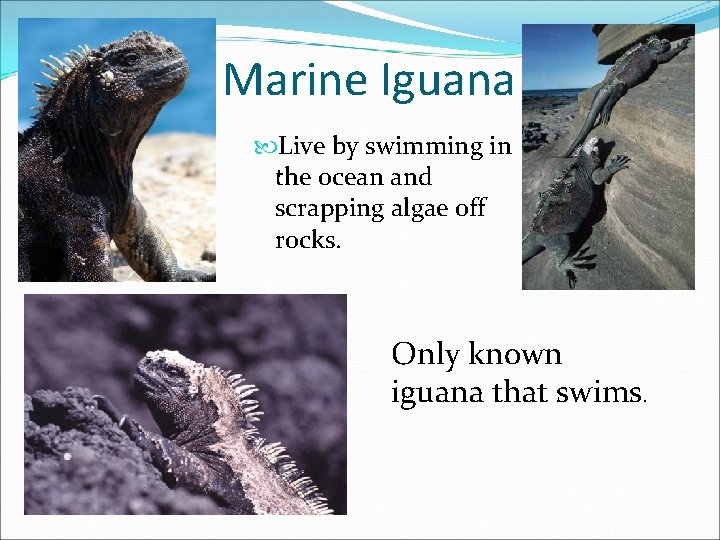 Marine Iguana

Live by swimming in the ocean and scrapping algae off rocks.

Only known iguana that swims.